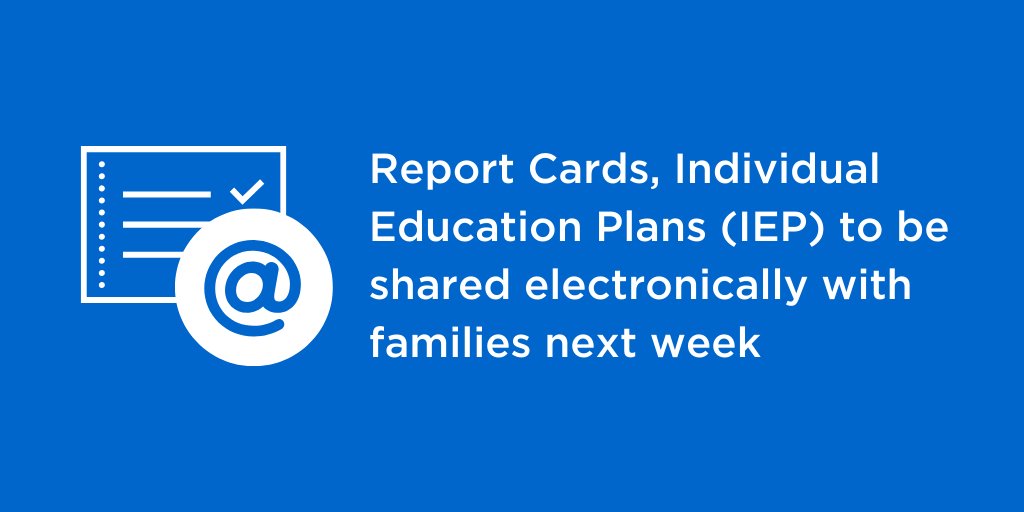 @

Report Cards, Individual Education Plans (IEP) to be shared electronically with families next week